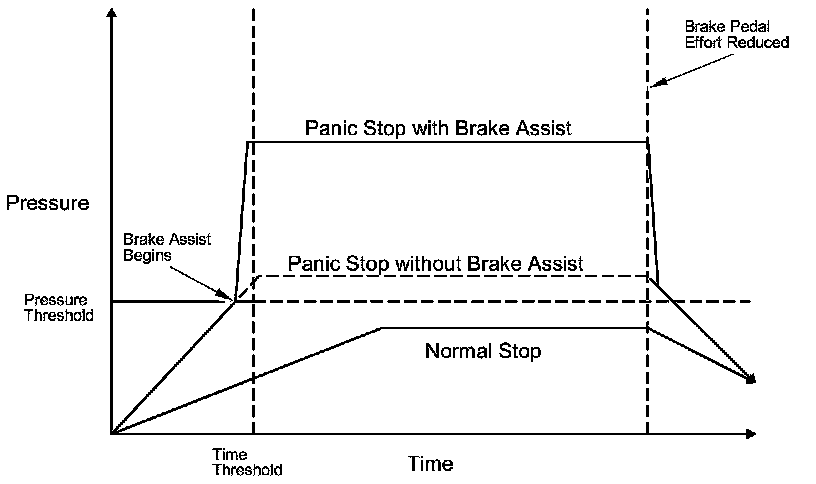 Brake Pedal Effort Reduced

Panic Stop with Brake Assist

Pressure

Brake Assist Begins

Panic Stop without Brake Assist

Pressure Threshold

Normal Stop

Time Threshold

Time